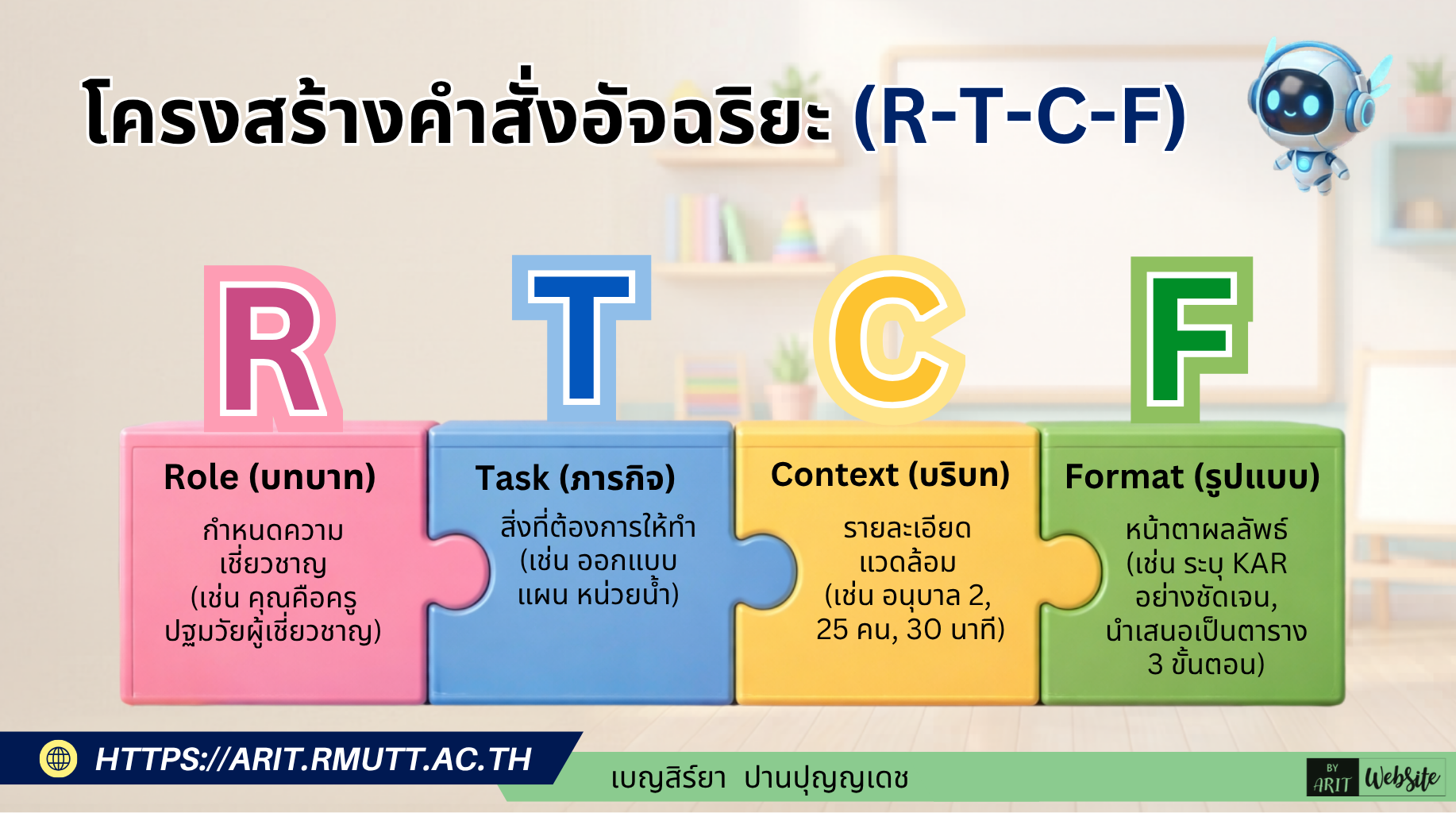 โครงสร้างคำสั่งอัจฉริยะ (R-T-C-F)

R

T

C

F

Role (บทบาท)
กำหนดความเชี่ยวชาญ (เช่น คุณคือครูปฐมวัยผู้เชี่ยวชาญ)

Task (ภารกิจ)
สิ่งที่ต้องการให้ทำ (เช่น ออกแบบแผน หน่วยน้ำ)

Context (บริบท)
รายละเอียดแวดล้อม (เช่น อนุบาล 2, 25 คน, 30 นาที)

Format (รูปแบบ)
หน้าตาผลลัพธ์ (เช่น ระบุ KAR อย่างชัดเจน, นำเสนอเป็นตาราง 3 ขั้นตอน)

HTTPS://ARIT.RMUTT.AC.TH

เบญสิร์ยา ปานปุญญเดช

BY ARIT WebSite